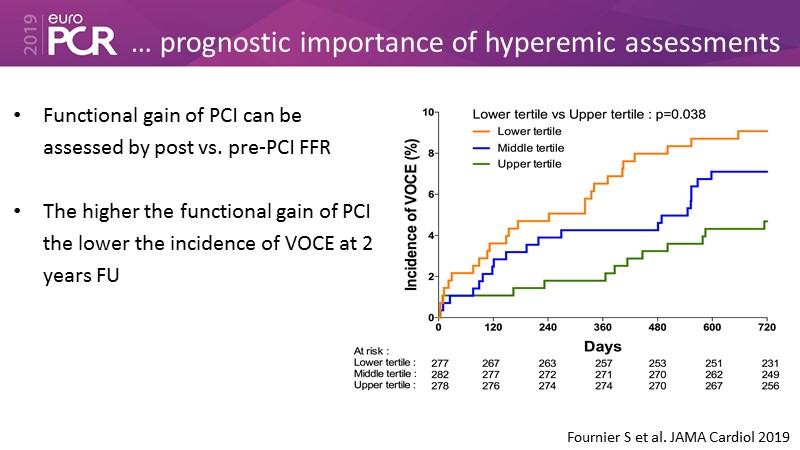 2019 euro PCR … prognostic importance of hyperemic assessments

• Functional gain of PCI can be assessed by post vs. pre-PCI FFR

• The higher the functional gain of PCI the lower the incidence of VOCE at 2 years FU

Lower tertile vs Upper tertile : p=0.038

Lower tertile
Middle tertile
Upper tertile

Incidence of VOCE (%)

10
8
6
4
2
0

0 120 240 360 480 600 720

Days

| At risk : | | | | | | | |
|---|---|---|---|---|---|---|---|
| Lower tertile : | 277 | 267 | 263 | 257 | 253 | 251 | 231 |
| Middle tertile : | 282 | 277 | 272 | 271 | 270 | 262 | 249 |
| Upper tertile : | 278 | 276 | 274 | 274 | 270 | 267 | 256 |

Fournier S et al. JAMA Cardiol 2019